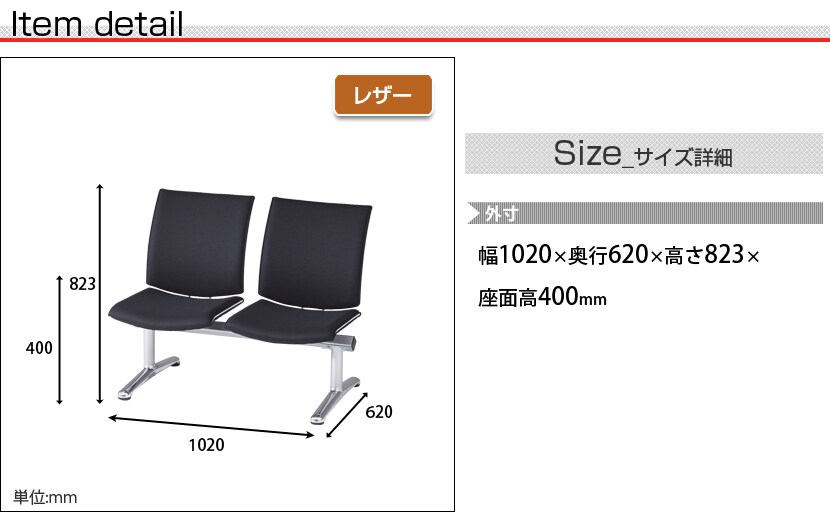 Item detail

レザー

823

400

1020

620

単位:mm

Size_サイズ詳細

外寸

幅1020×奥行620×高さ823×座面高400mm